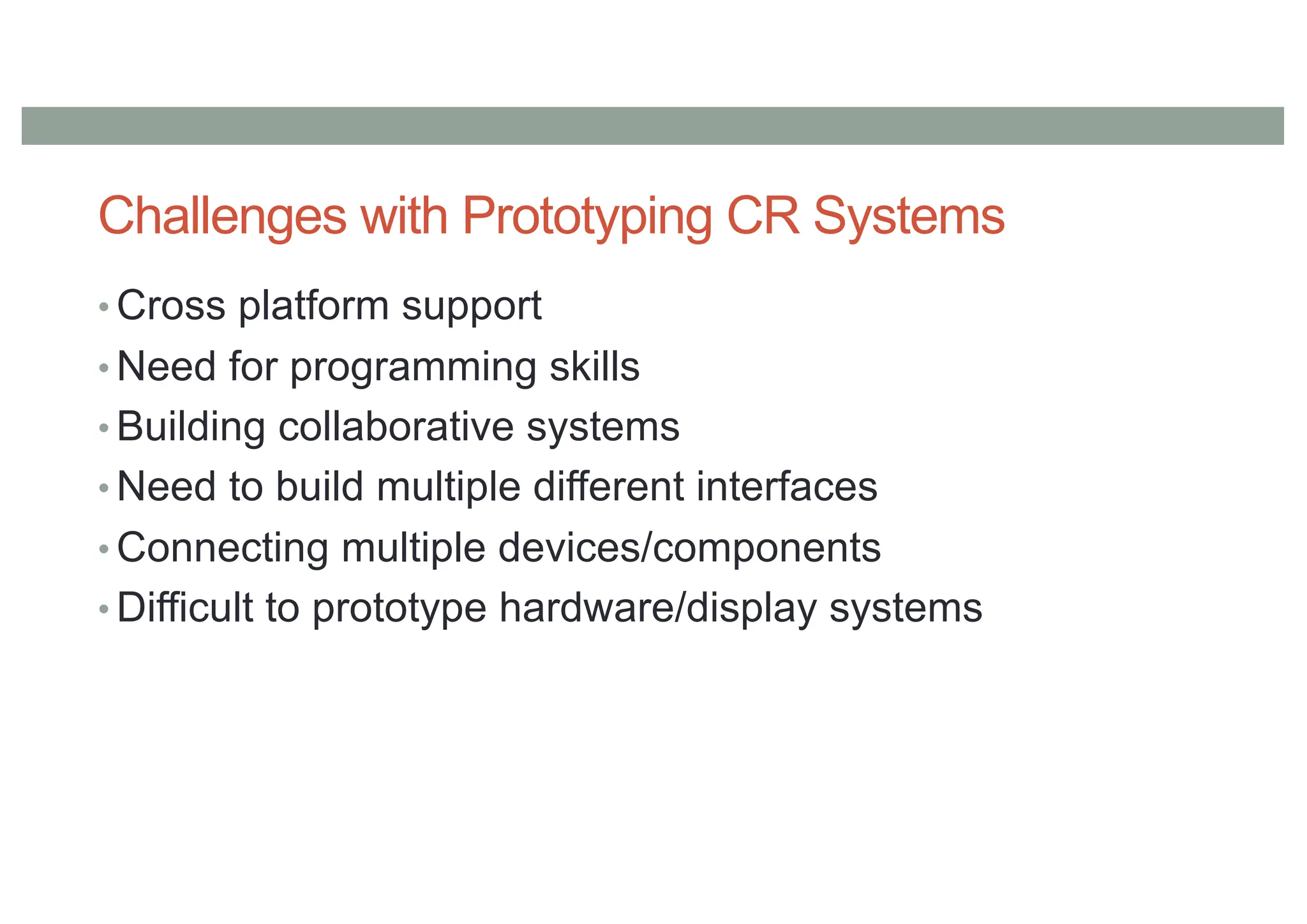 Challenges with Prototyping CR Systems

• Cross platform support
• Need for programming skills
• Building collaborative systems
• Need to build multiple different interfaces
• Connecting multiple devices/components
• Difficult to prototype hardware/display systems